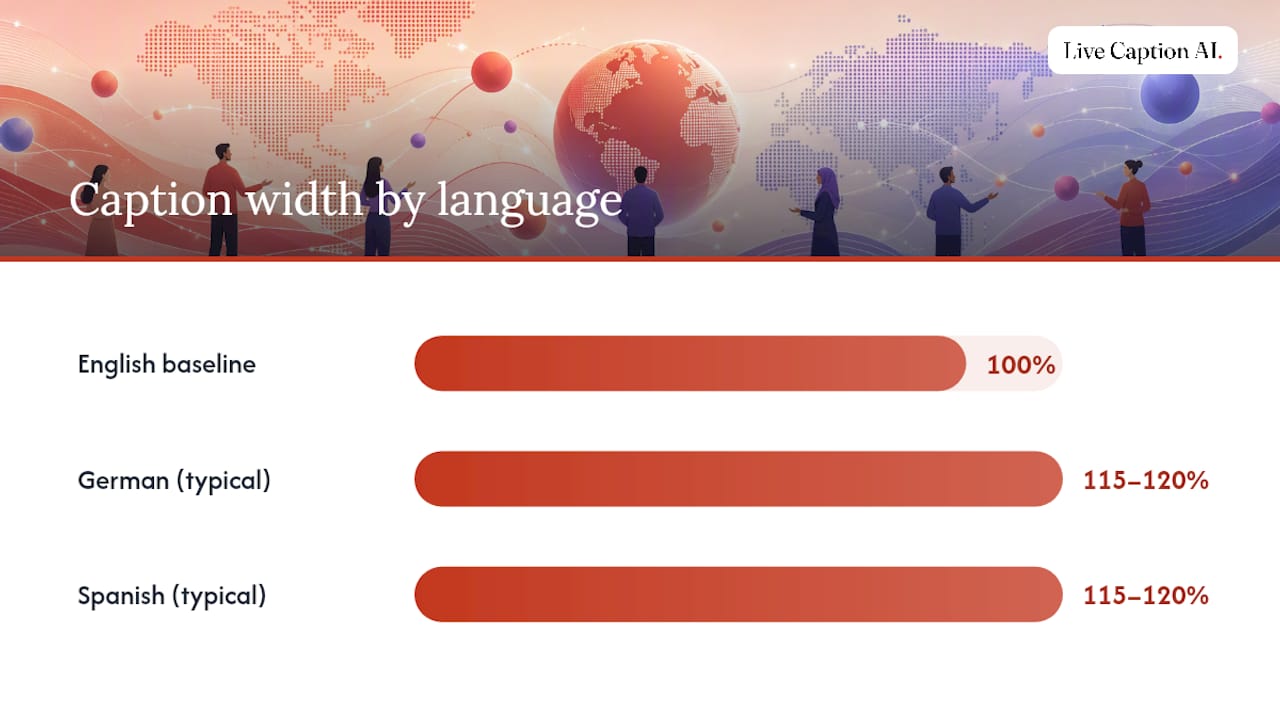 Live Caption AI.

Caption width by language

English baseline
100%

German (typical)
115–120%

Spanish (typical)
115–120%